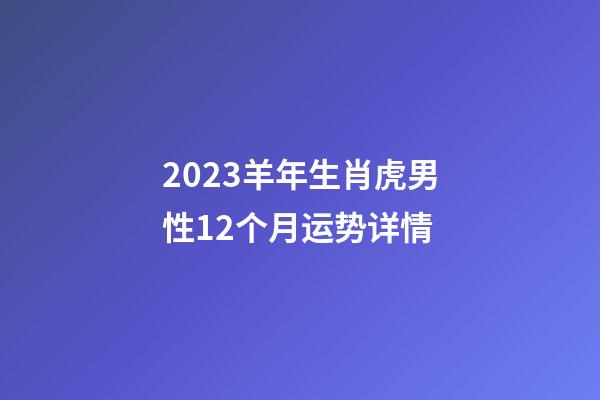 2023羊年生肖虎男性12个月运势详情